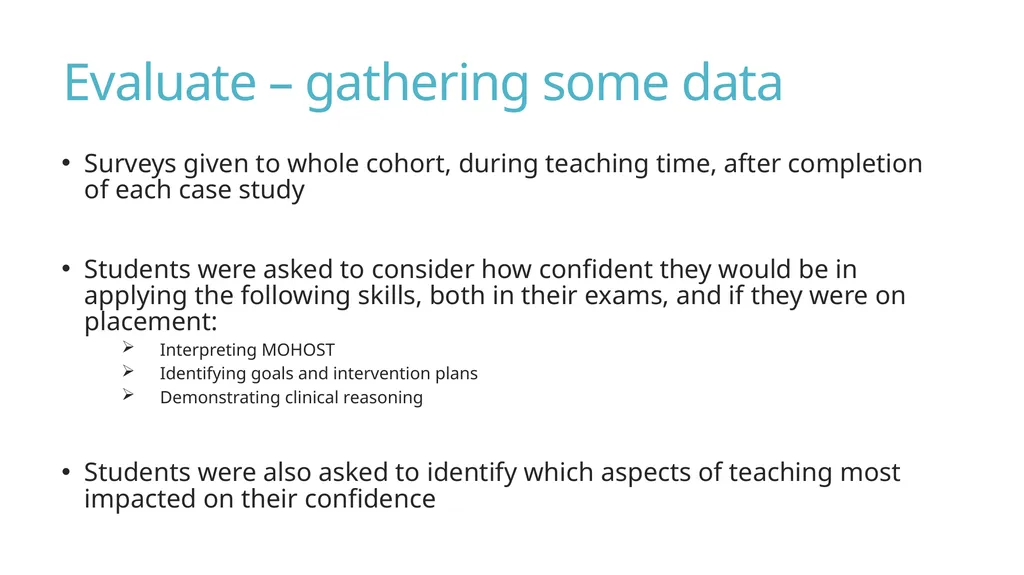 Evaluate – gathering some data

• Surveys given to whole cohort, during teaching time, after completion of each case study

• Students were asked to consider how confident they would be in applying the following skills, both in their exams, and if they were on placement:

➢ Interpreting MOHOST
➢ Identifying goals and intervention plans
➢ Demonstrating clinical reasoning

• Students were also asked to identify which aspects of teaching most impacted on their confidence